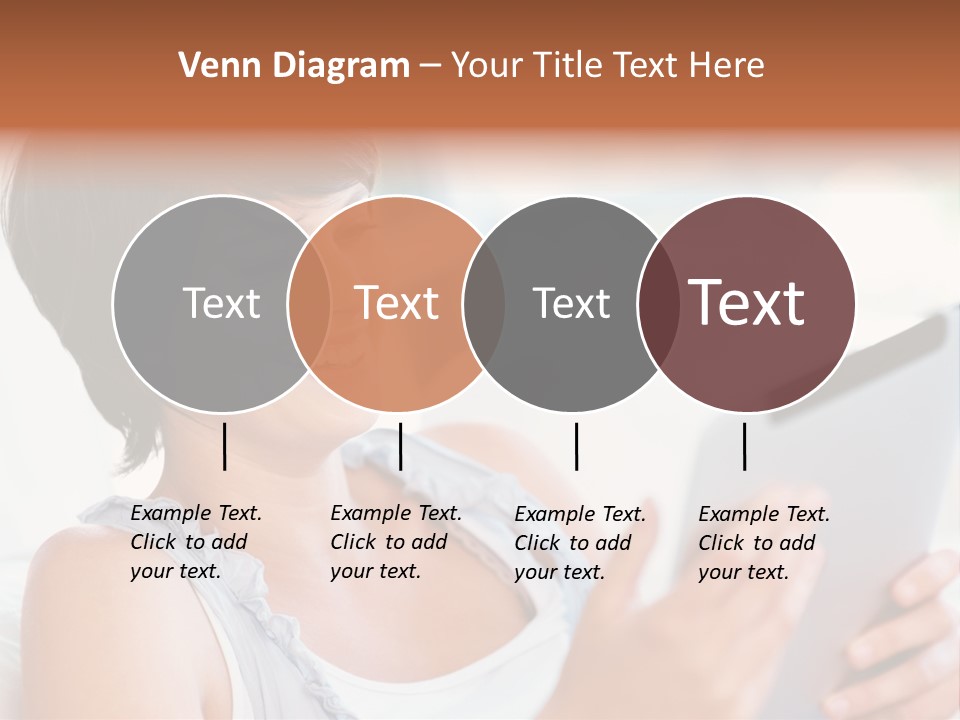 Venn Diagram – Your Title Text Here

Text

Text

Text

Text

Example Text. Click to add your text.

Example Text. Click to add your text.

Example Text. Click to add your text.

Example Text. Click to add your text.